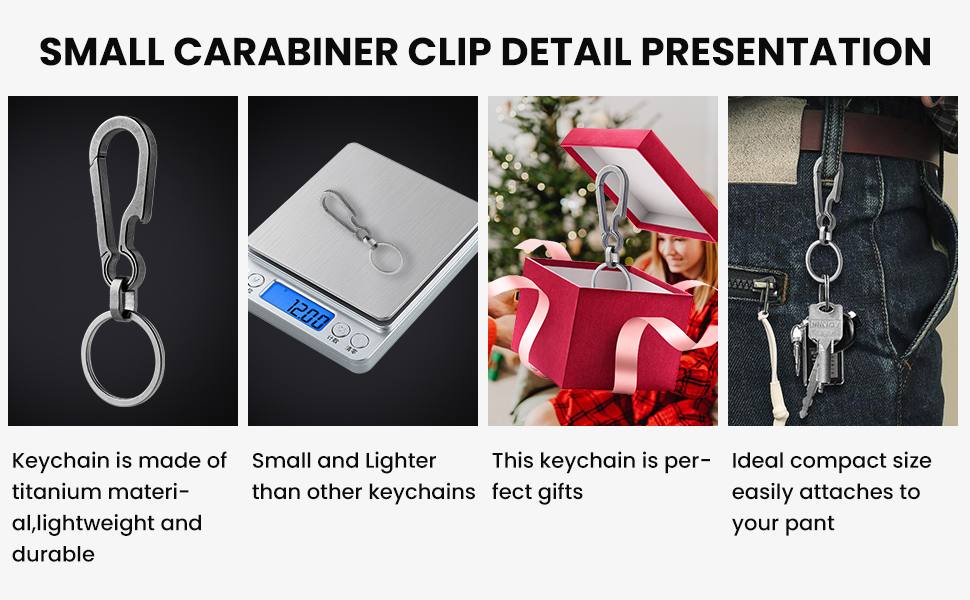 SMALL CARABINER CLIP DETAIL PRESENTATION

12.00

Keychain is made of titanium material,lightweight and durable

Small and Lighter than other keychains

This keychain is perfect gifts

Ideal compact size easily attaches to your pant